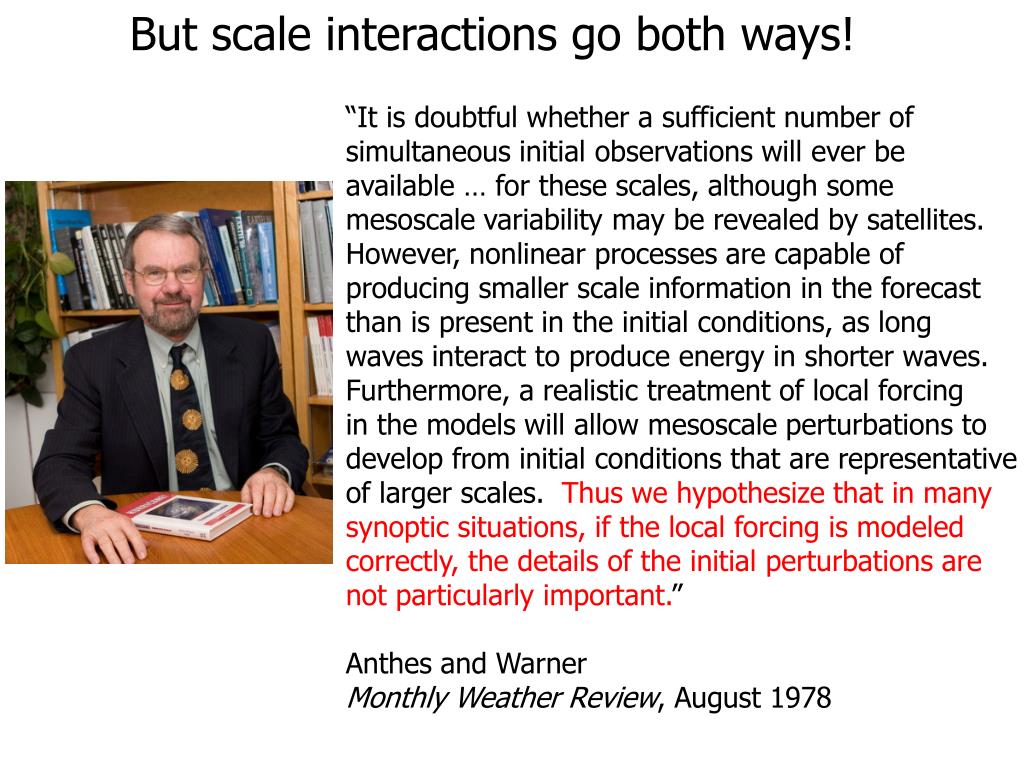 But scale interactions go both ways!

“It is doubtful whether a sufficient number of simultaneous initial observations will ever be available … for these scales, although some mesoscale variability may be revealed by satellites. However, nonlinear processes are capable of producing smaller scale information in the forecast than is present in the initial conditions, as long waves interact to produce energy in shorter waves. Furthermore, a realistic treatment of local forcing in the models will allow mesoscale perturbations to develop from initial conditions that are representative of larger scales. Thus we hypothesize that in many synoptic situations, if the local forcing is modeled correctly, the details of the initial perturbations are not particularly important.”

Anthes and Warner
Monthly Weather Review, August 1978